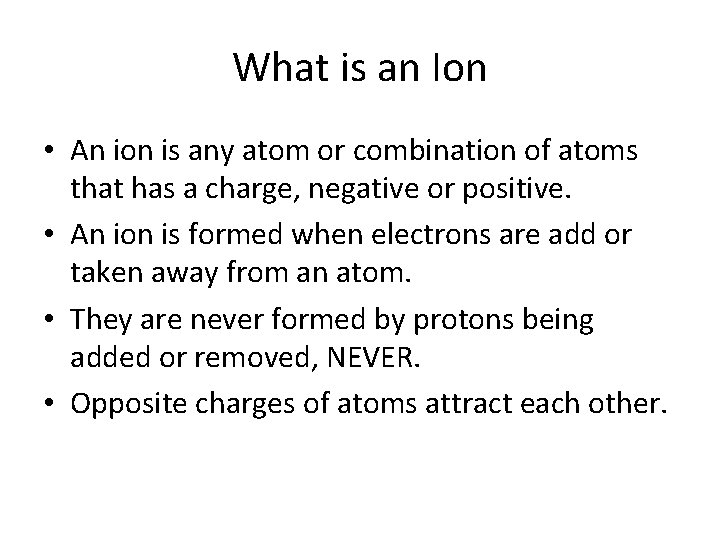 What is an Ion

• An ion is any atom or combination of atoms that has a charge, negative or positive.

• An ion is formed when electrons are add or taken away from an atom.

• They are never formed by protons being added or removed, NEVER.

• Opposite charges of atoms attract each other.